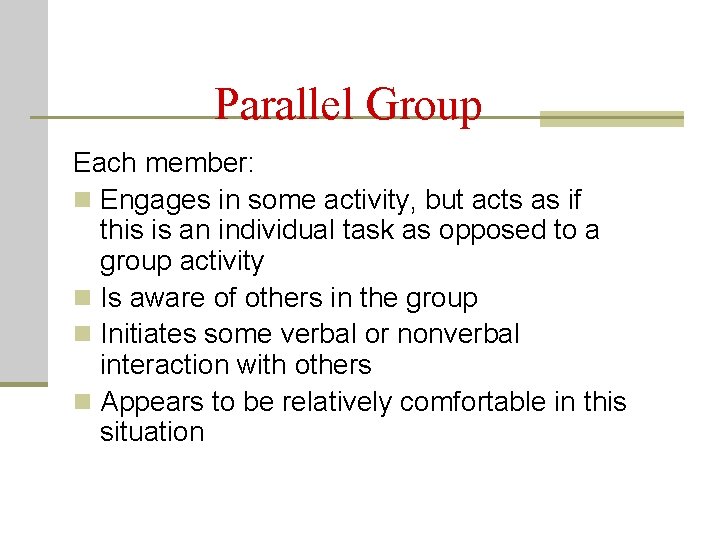 Parallel Group

Each member:

- Engages in some activity, but acts as if this is an individual task as opposed to a group activity
- Is aware of others in the group
- Initiates some verbal or nonverbal interaction with others
- Appears to be relatively comfortable in this situation